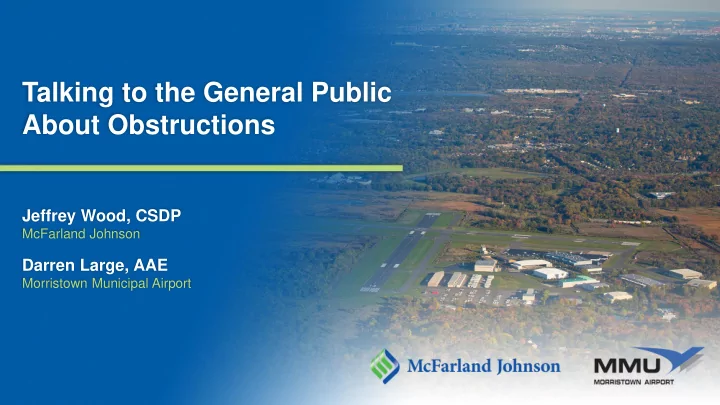 Talking to the General Public About Obstructions

Jeffrey Wood, CSDP
McFarland Johnson

Darren Large, AAE
Morristown Municipal Airport

McFarland Johnson

MMU
MORRISTOWN AIRPORT